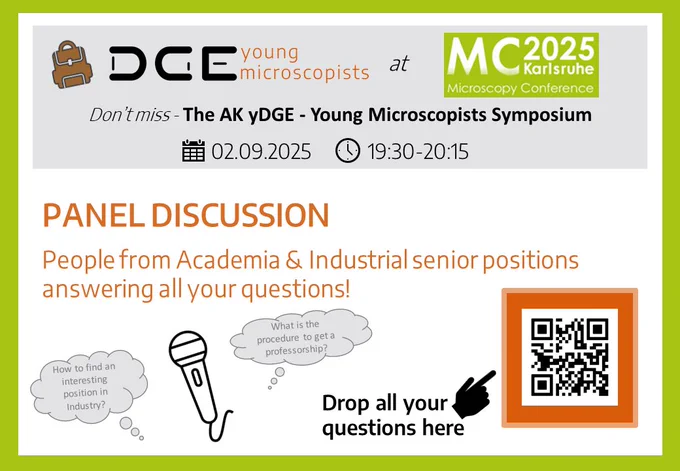 DGE young microscopists at MC 2025 Karlsruhe Microscopy Conference

Don't miss - The AK yDGE - Young Microscopists Symposium

02.09.2025 19:30-20:15

PANEL DISCUSSION

People from Academia & Industrial senior positions answering all your questions!

How to find an interesting position in Industry?

What is the procedure to get a professorship?

Drop all your questions here